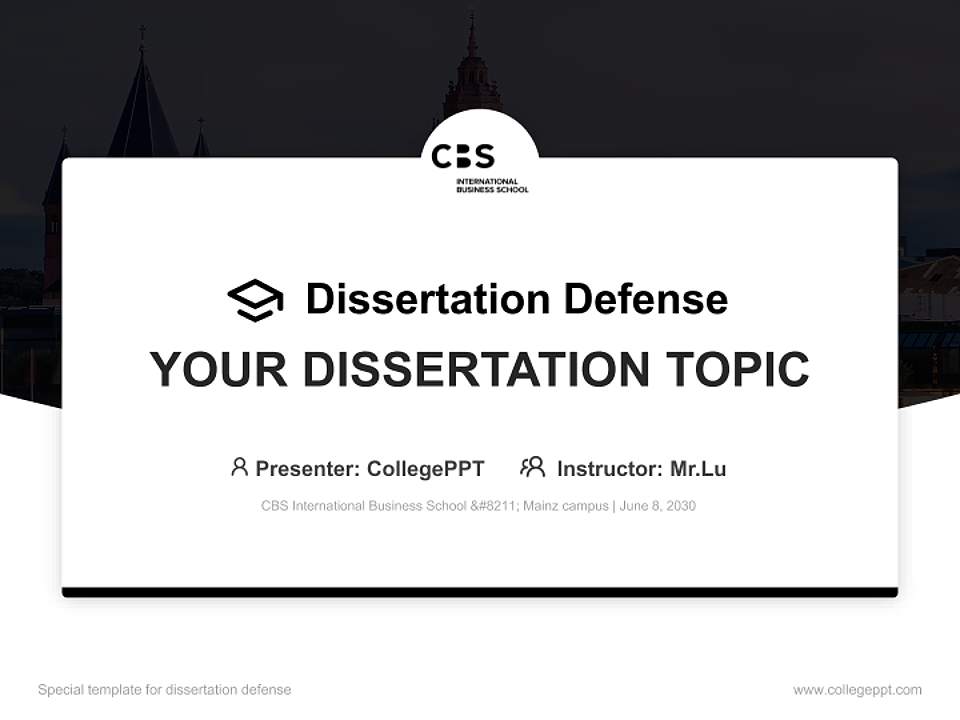 CBS
INTERNATIONAL BUSINESS SCHOOL

Dissertation Defense

YOUR DISSERTATION TOPIC

Presenter: CollegePPT Instructor: Mr.Lu

CBS International Business School &#8211; Mainz campus | June 8, 2030

Special template for dissertation defense

www.collegeppt.com